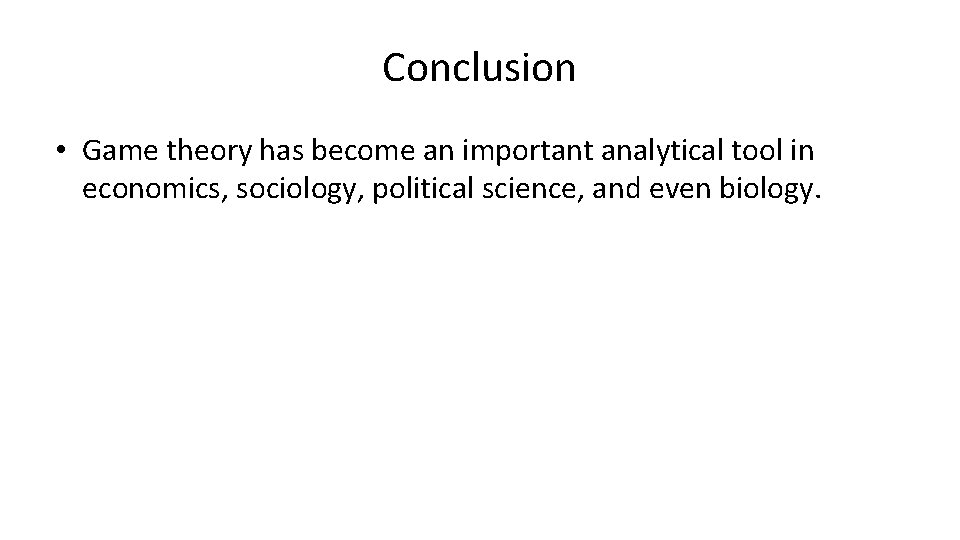 Conclusion

• Game theory has become an important analytical tool in economics, sociology, political science, and even biology.